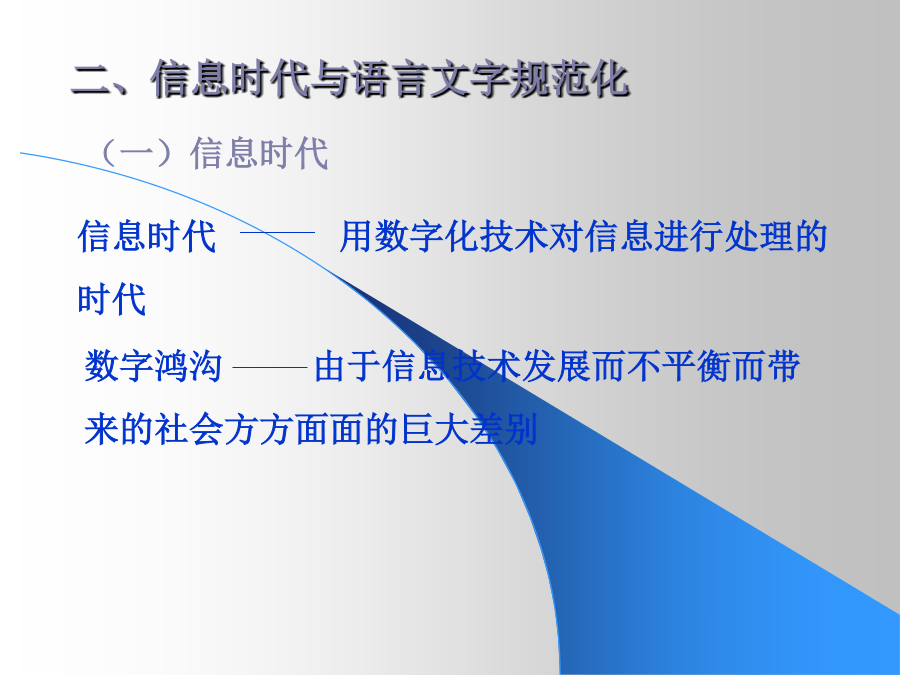 二、信息时代与语言文字规范化

（一）信息时代

信息时代 —— 用数字化技术对信息进行处理的时代

数字鸿沟 ——由于信息技术发展而不平衡而带来的社会方方面面的巨大差别